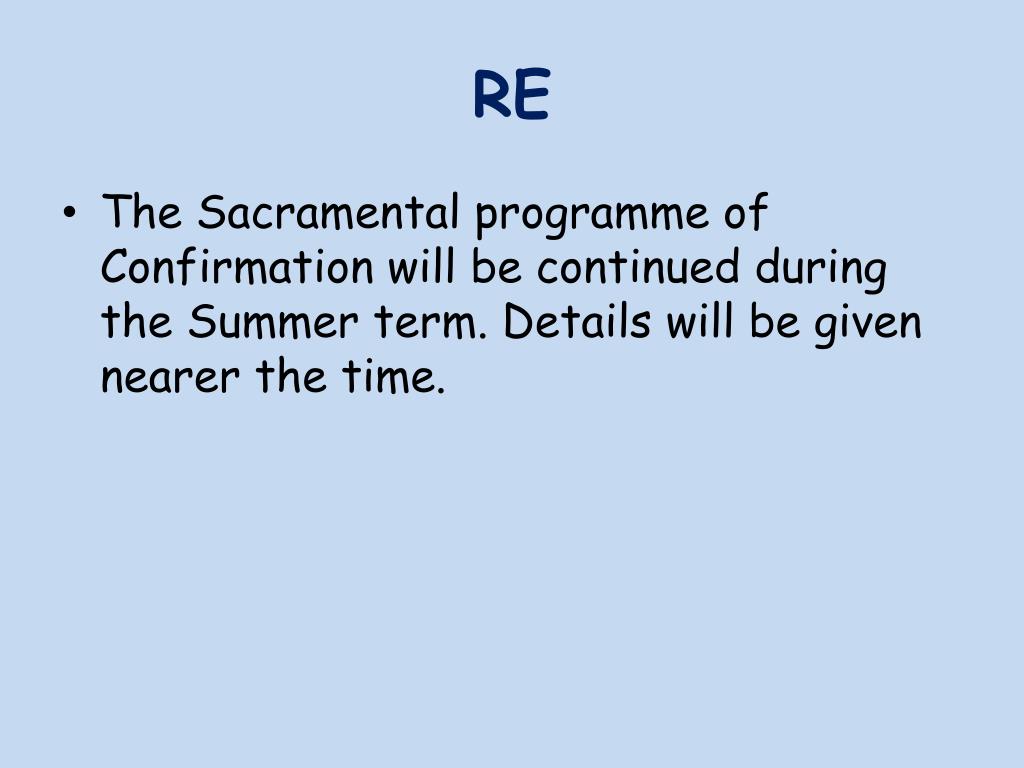 RE

• The Sacramental programme of Confirmation will be continued during the Summer term. Details will be given nearer the time.